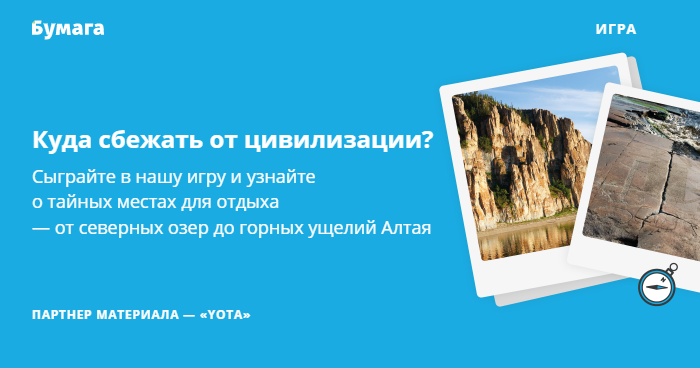 Бумага

ИГРА

Куда сбежать от цивилизации?

Сыграйте в нашу игру и узнайте о тайных местах для отдыха — от северных озер до горных ущелий Алтая

ПАРТНЕР МАТЕРИАЛА — «YOTA»